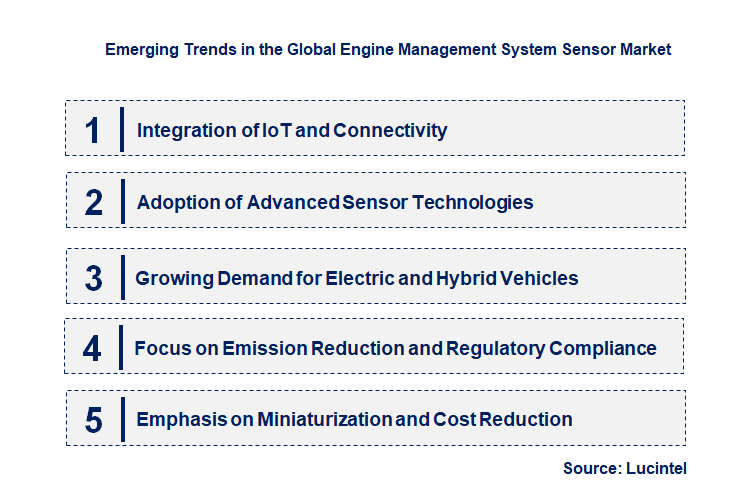 Emerging Trends in the Global Engine Management System Sensor Market

1 Integration of IoT and Connectivity

2 Adoption of Advanced Sensor Technologies

3 Growing Demand for Electric and Hybrid Vehicles

4 Focus on Emission Reduction and Regulatory Compliance

5 Emphasis on Miniaturization and Cost Reduction

Source: Lucintel